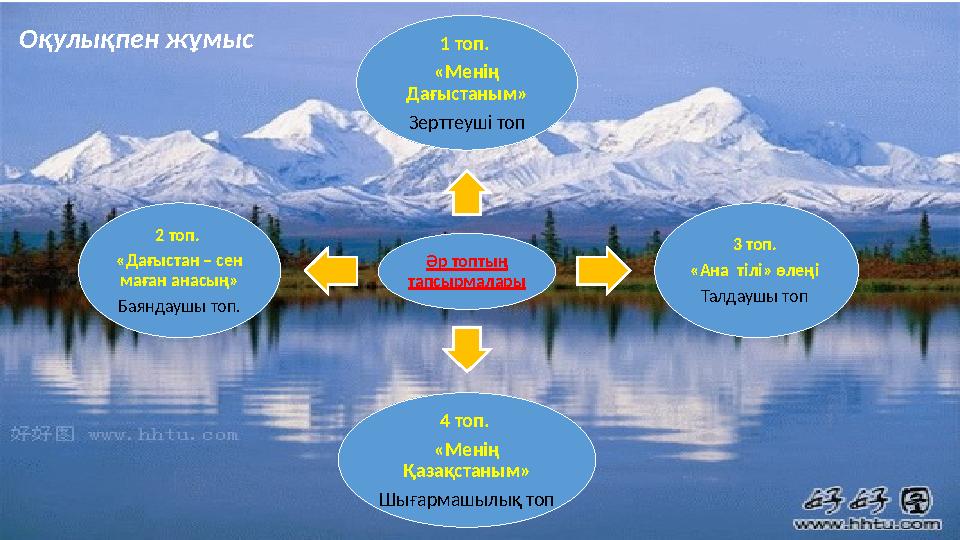 Оқулықпен жұмыс

1 топ.
«Менің Дағыстаным»
Зерттеуші топ

2 топ.
«Дағыстан – сен маған анасың»
Баяндаушы топ.

Әр топтың тапсырмалары

3 топ.
«Ана тілі» өлеңі
Талдаушы топ

4 топ.
«Менің Қазақстаным»
Шығармашылық топ

好好图 www.hhtu.com

好好图 www.hhtu.com